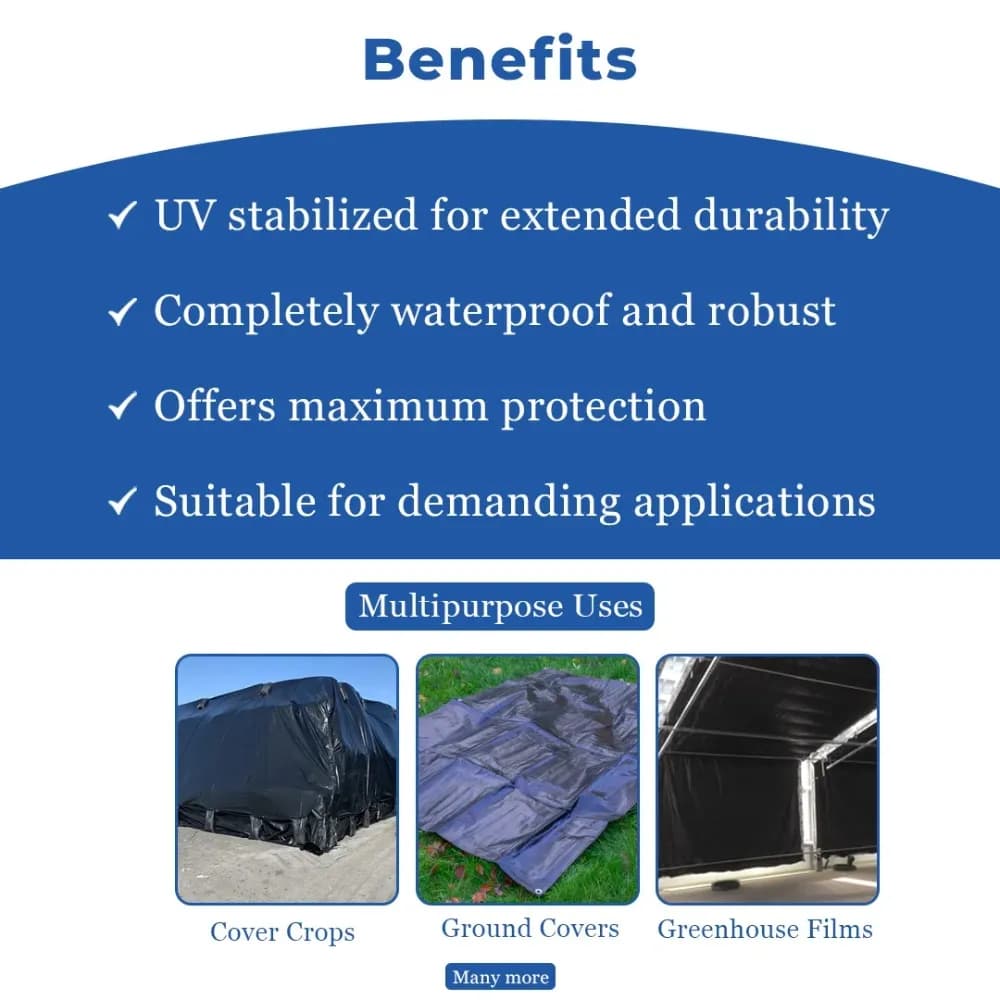 Benefits

✓ UV stabilized for extended durability

✓ Completely waterproof and robust

✓ Offers maximum protection

✓ Suitable for demanding applications

Multipurpose Uses

Cover Crops

Ground Covers

Greenhouse Films

Many more